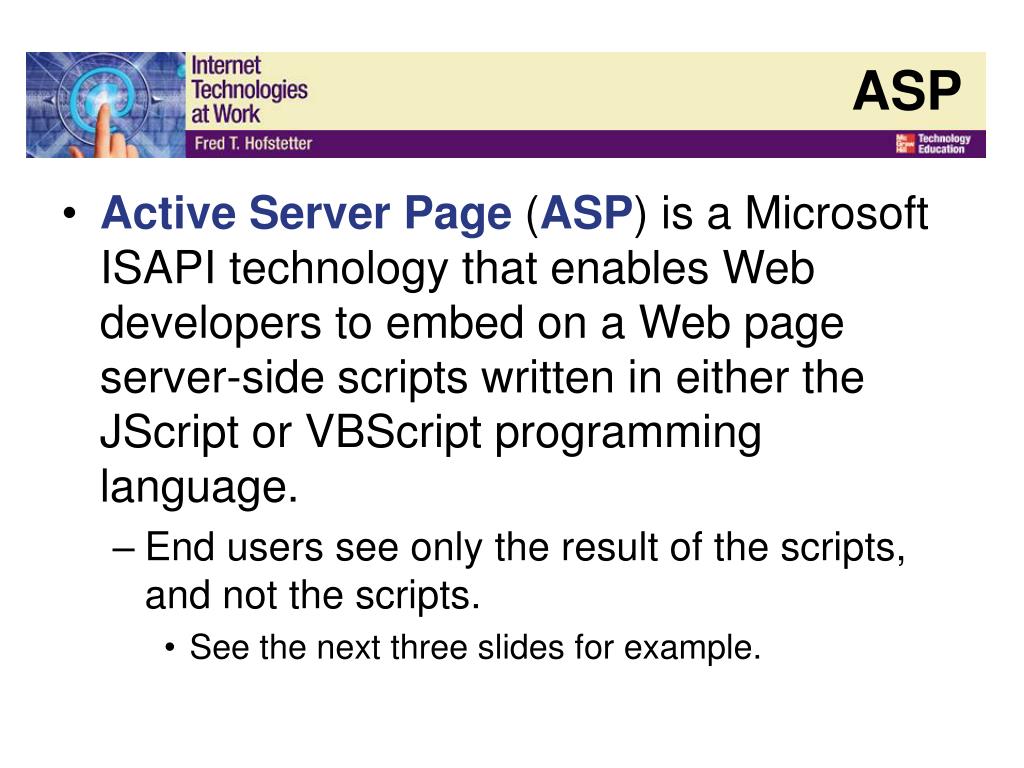 Internet Technologies at Work

Fred T. Hofstetter

ASP

Mc Graw Hill Technology Education

• Active Server Page (ASP) is a Microsoft ISAPI technology that enables Web developers to embed on a Web page server-side scripts written in either the JScript or VBScript programming language.

– End users see only the result of the scripts, and not the scripts.

• See the next three slides for example.